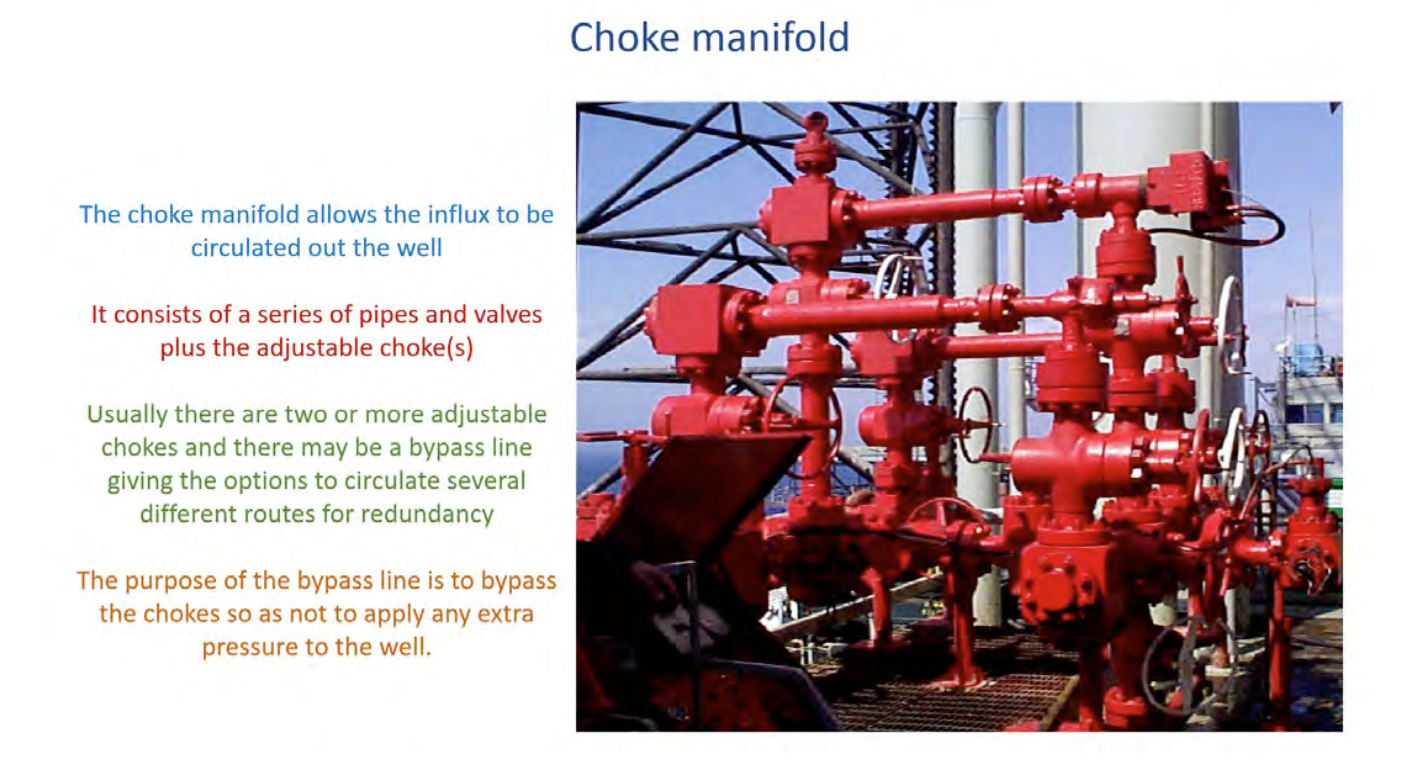 Choke manifold

The choke manifold allows the influx to be circulated out the well

It consists of a series of pipes and valves plus the adjustable choke(s)

Usually there are two or more adjustable chokes and there may be a bypass line giving the options to circulate several different routes for redundancy

The purpose of the bypass line is to bypass the chokes so as not to apply any extra pressure to the well.